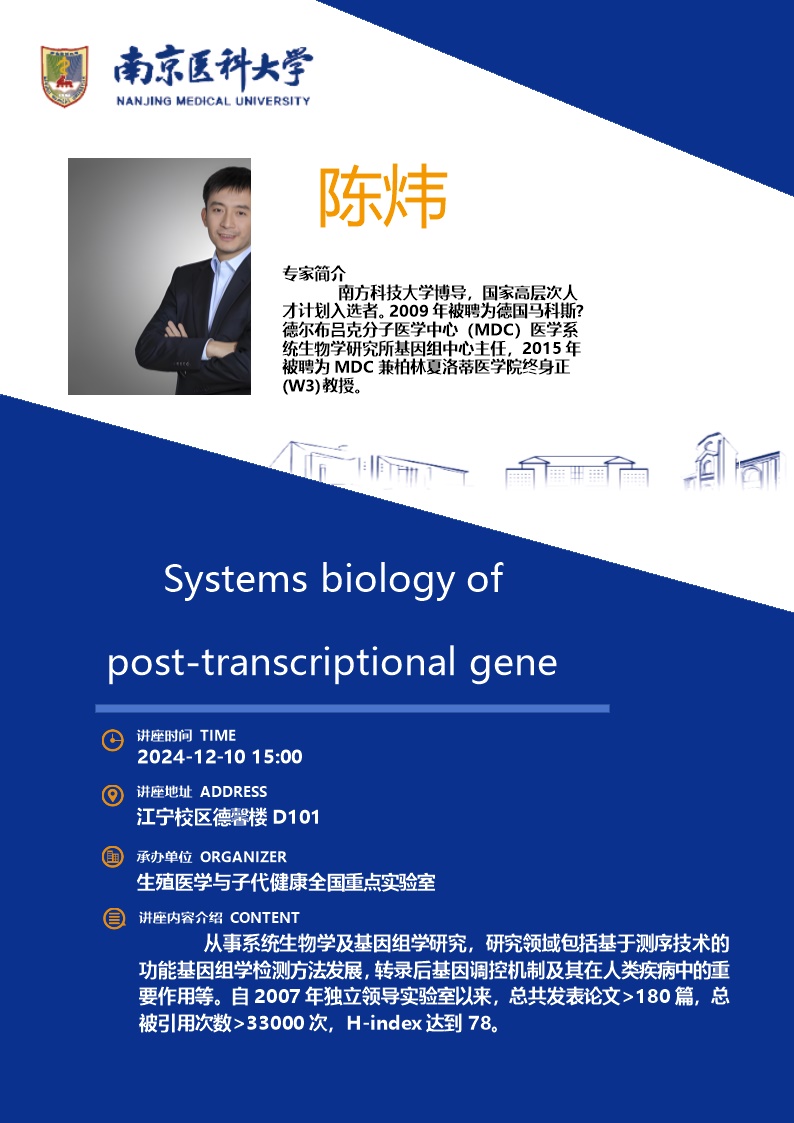 南京医科大学
NANJING MEDICAL UNIVERSITY

陈炜

专家简介
南方科技大学博导，国家高层次人才计划入选者。2009 年被聘为德国马科斯?德尔布吕克分子医学中心（MDC）医学系统生物学研究所基因组中心主任，2015 年被聘为 MDC 兼柏林夏洛蒂医学院终身正(W3)教授。

Systems biology of

post-transcriptional gene

讲座时间 TIME
2024-12-10 15:00

讲座地址 ADDRESS
江宁校区德馨楼 D101

承办单位 ORGANIZER
生殖医学与子代健康全国重点实验室

讲座内容介绍 CONTENT
从事系统生物学及基因组学研究，研究领域包括基于测序技术的功能基因组学检测方法发展，转录后基因调控机制及其在人类疾病中的重要作用等。自 2007 年独立领导实验室以来，总共发表论文>180 篇，总被引用次数>33000 次，H-index 达到 78。